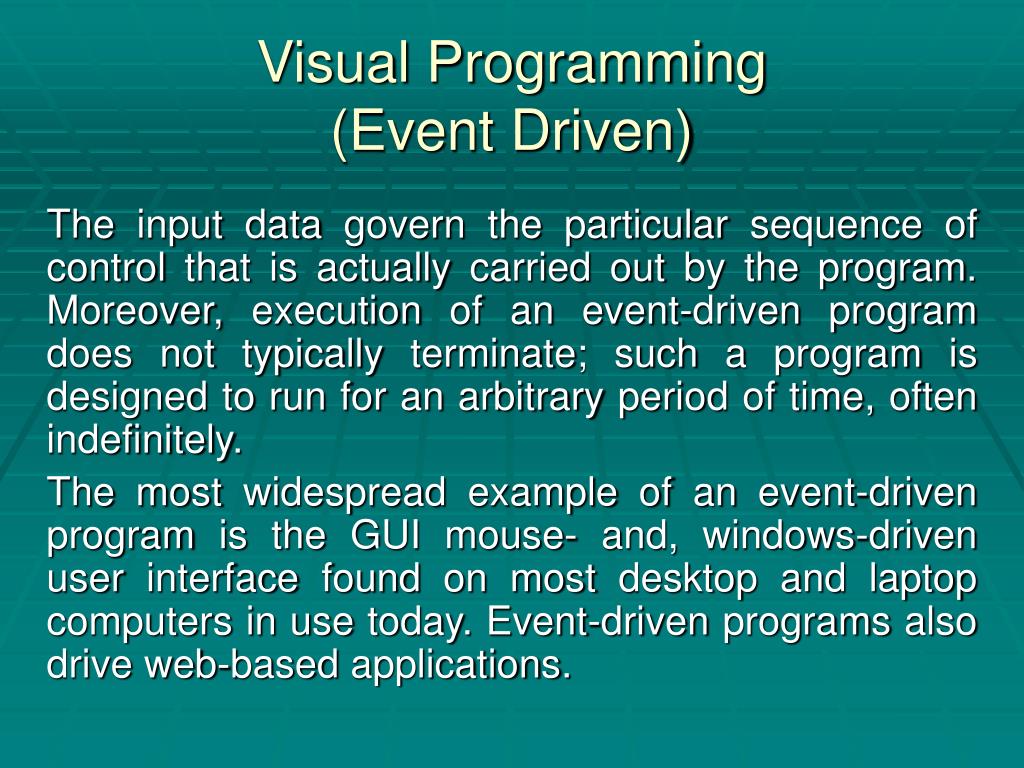 Visual Programming
(Event Driven)

The input data govern the particular sequence of control that is actually carried out by the program. Moreover, execution of an event-driven program does not typically terminate; such a program is designed to run for an arbitrary period of time, often indefinitely.

The most widespread example of an event-driven program is the GUI mouse- and, windows-driven user interface found on most desktop and laptop computers in use today. Event-driven programs also drive web-based applications.